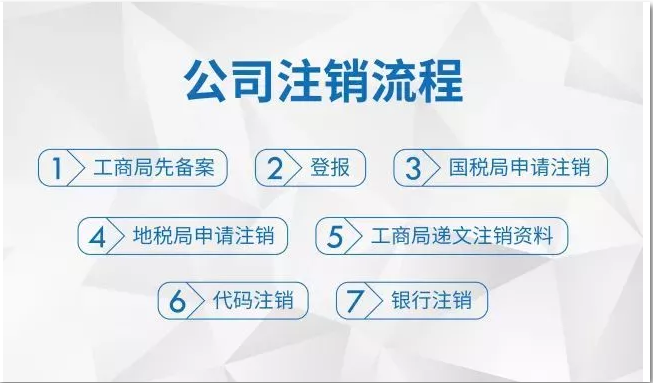 公司注销流程

1 工商局先备案

2 登报

3 国税局申请注销

4 地税局申请注销

5 工商局递文注销资料

6 代码注销

7 银行注销